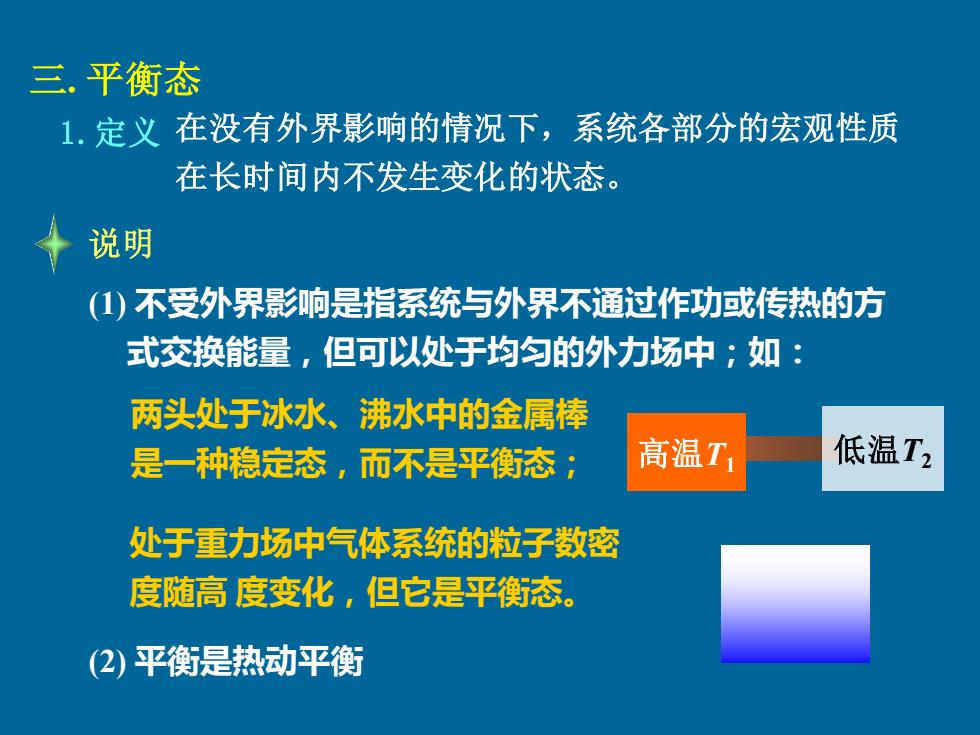 三. 平衡态

1. 定义 在没有外界影响的情况下，系统各部分的宏观性质在长时间内不发生变化的状态。

说明

(1) 不受外界影响是指系统与外界不通过作功或传热的方式交换能量，但可以处于均匀的外力场中；如：

两头处于冰水、沸水中的金属棒是一种稳定态，而不是平衡态；

高温$T_1$

低温$T_2$

处于重力场中气体系统的粒子数密度随高 度变化，但它是平衡态。

(2) 平衡是热动平衡